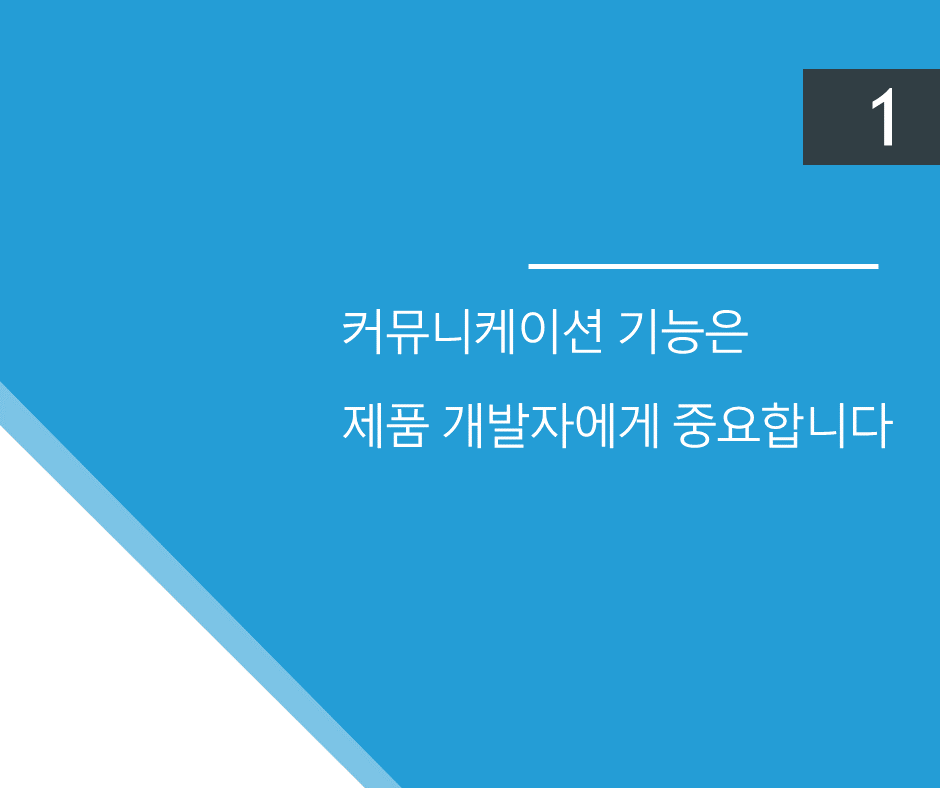 1

커뮤니케이션 기능은
제품 개발자에게 중요합니다